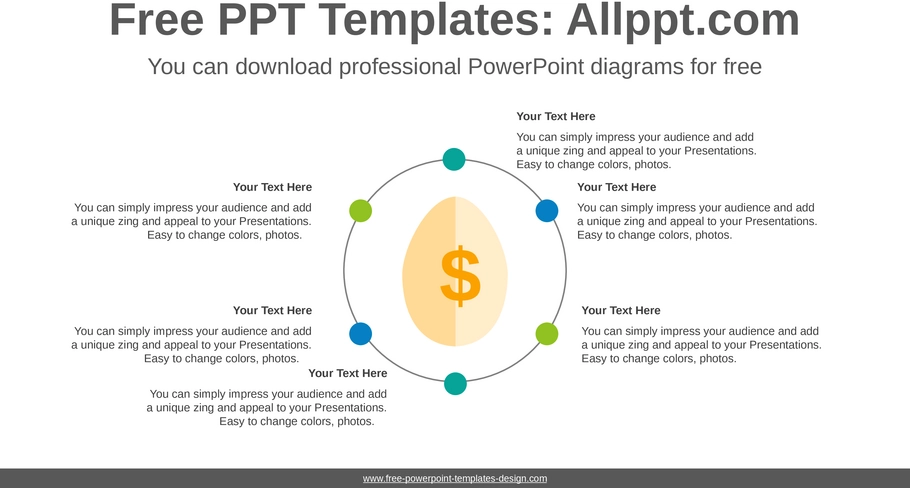 Free PPT Templates: Allppt.com

You can download professional PowerPoint diagrams for free

Your Text Here

You can simply impress your audience and add a unique zing and appeal to your Presentations. Easy to change colors, photos.

Your Text Here

You can simply impress your audience and add a unique zing and appeal to your Presentations. Easy to change colors, photos.

Your Text Here

You can simply impress your audience and add a unique zing and appeal to your Presentations. Easy to change colors, photos.

$

Your Text Here

You can simply impress your audience and add a unique zing and appeal to your Presentations. Easy to change colors, photos.

Your Text Here

You can simply impress your audience and add a unique zing and appeal to your Presentations. Easy to change colors, photos.

Your Text Here

You can simply impress your audience and add a unique zing and appeal to your Presentations. Easy to change colors, photos.

www.free-powerpoint-templates-design.com